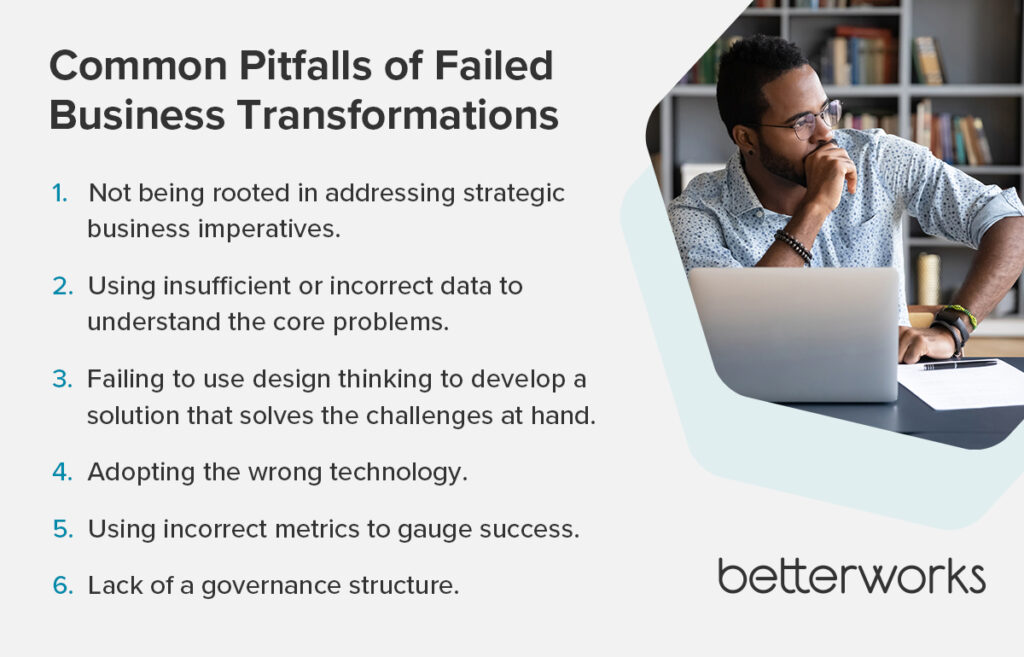 Common Pitfalls of Failed Business Transformations

1. Not being rooted in addressing strategic business imperatives.

2. Using insufficient or incorrect data to understand the core problems.

3. Failing to use design thinking to develop a solution that solves the challenges at hand.

4. Adopting the wrong technology.

5. Using incorrect metrics to gauge success.

6. Lack of a governance structure.

betterworks